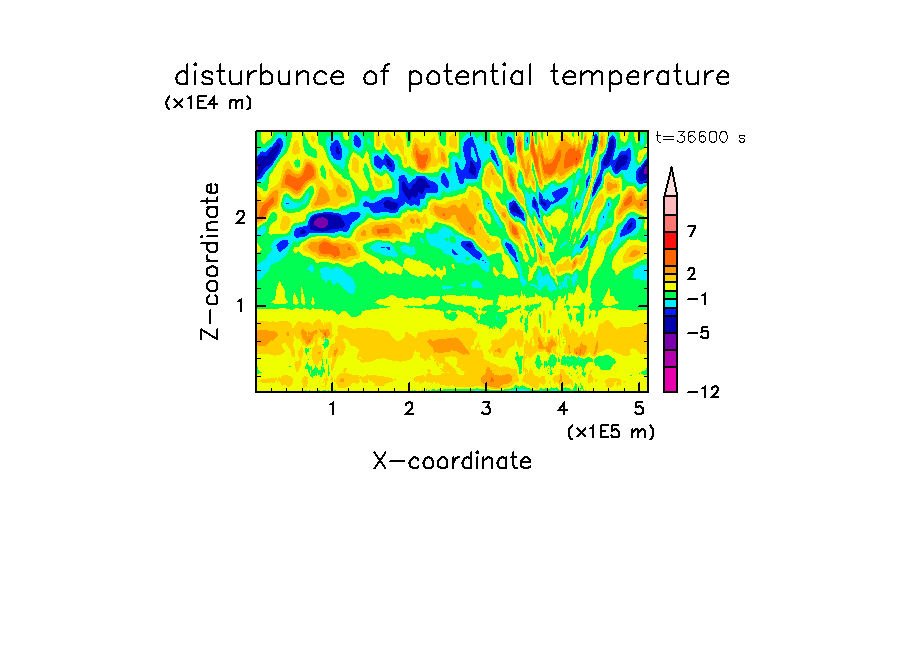 disturbunce of potential temperature

(x1E4 m)

t=36600 s

Z-coordinate

2

1

7

2

−1

−5

−12

1 2 3 4 5

(x1E5 m)

X-coordinate